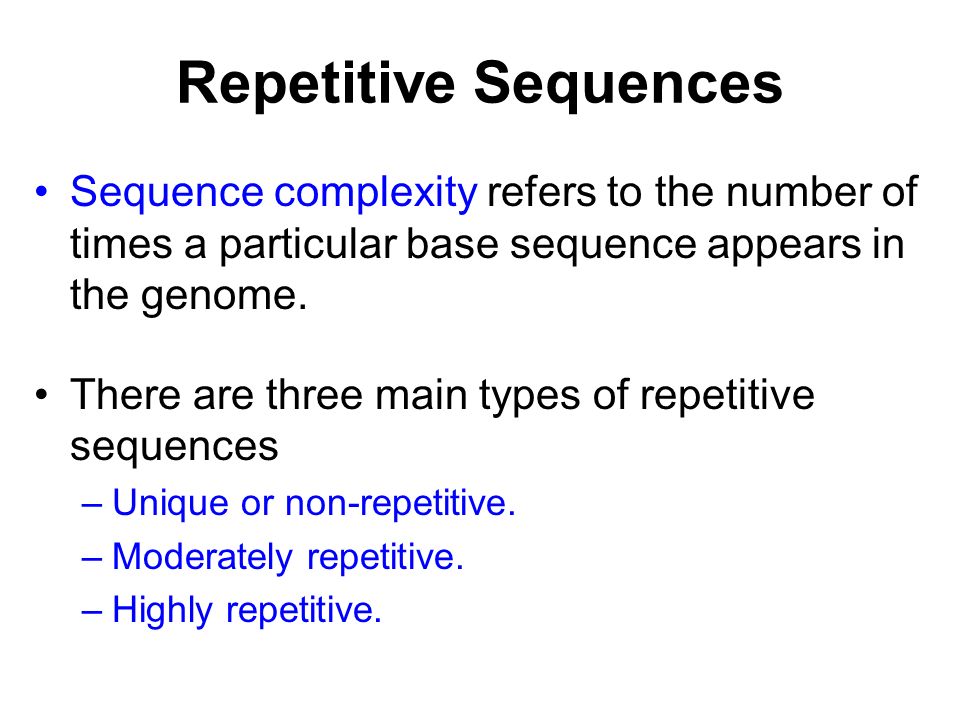 Repetitive Sequences

• Sequence complexity refers to the number of times a particular base sequence appears in the genome.

• There are three main types of repetitive sequences
– Unique or non-repetitive.
– Moderately repetitive.
– Highly repetitive.